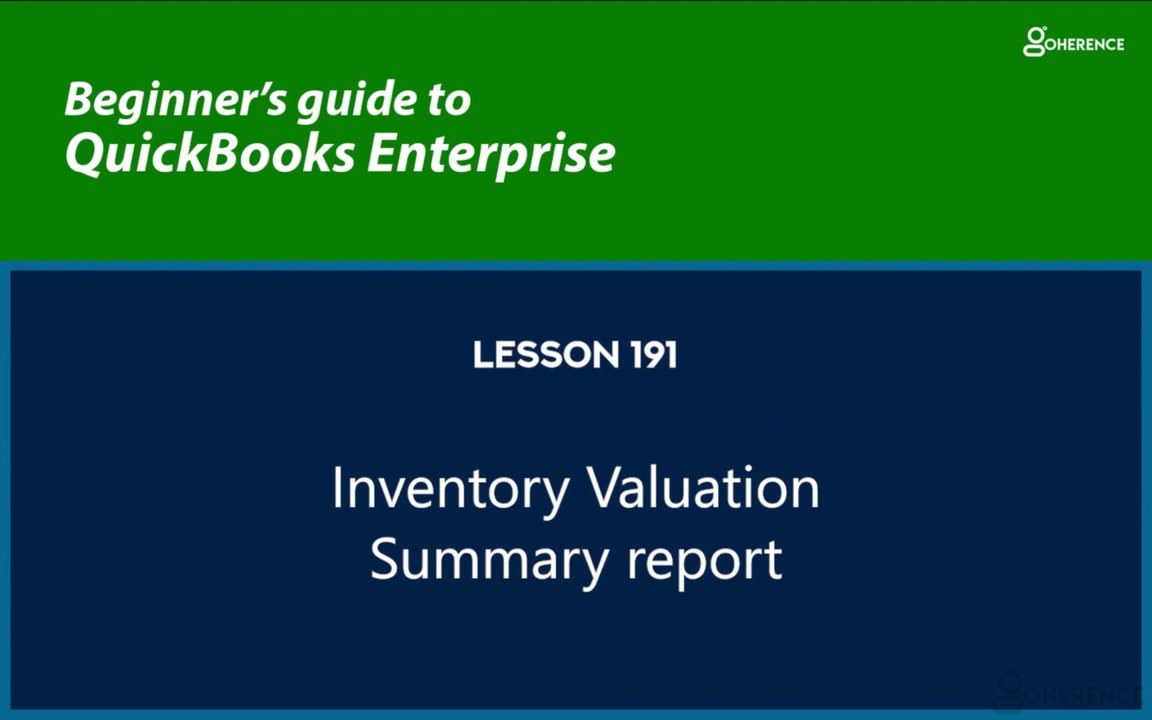 GOHERENCE

Beginner's guide to
QuickBooks Enterprise

LESSON 191

Inventory Valuation
Summary report

GOHERENCE